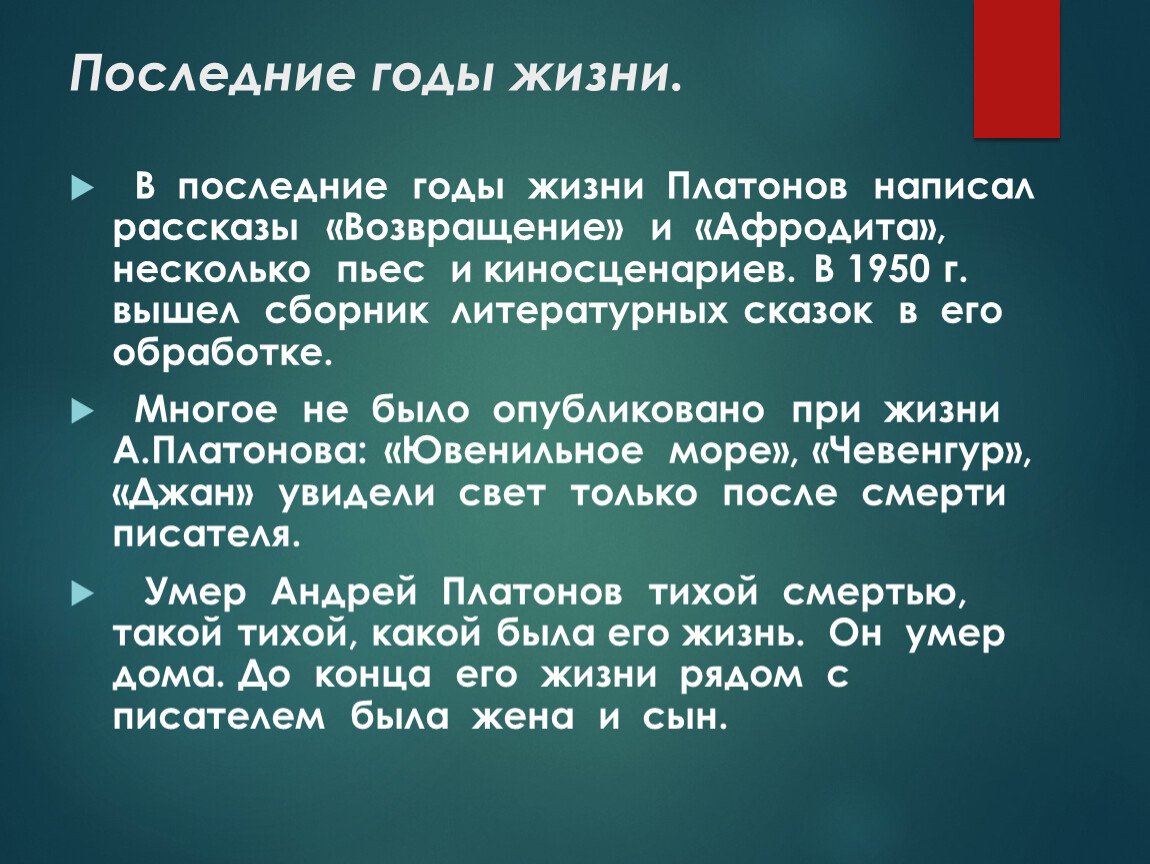 Последние годы жизни.

В последние годы жизни Платонов написал рассказы «Возвращение» и «Афродита», несколько пьес и киносценариев. В 1950 г. вышел сборник литературных сказок в его обработке.

Многое не было опубликовано при жизни А.Платонова: «Ювенильное море», «Чевенгур», «Джан» увидели свет только после смерти писателя.

Умер Андрей Платонов тихой смертью, такой тихой, какой была его жизнь. Он умер дома. До конца его жизни рядом с писателем была жена и сын.